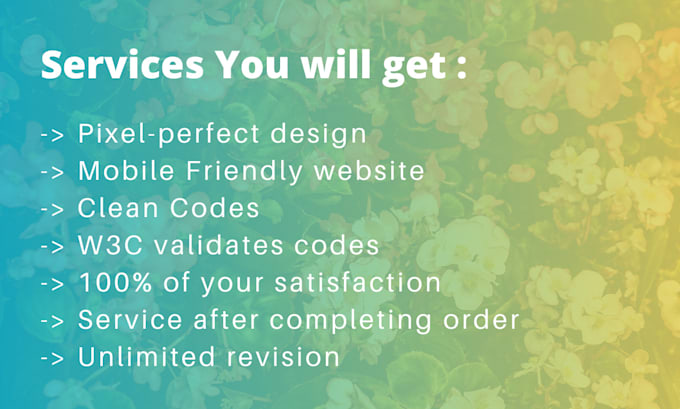 Services You will get :

-> Pixel-perfect design
-> Mobile Friendly website
-> Clean Codes
-> W3C validates codes
-> 100% of your satisfaction
-> Service after completing order
-> Unlimited revision